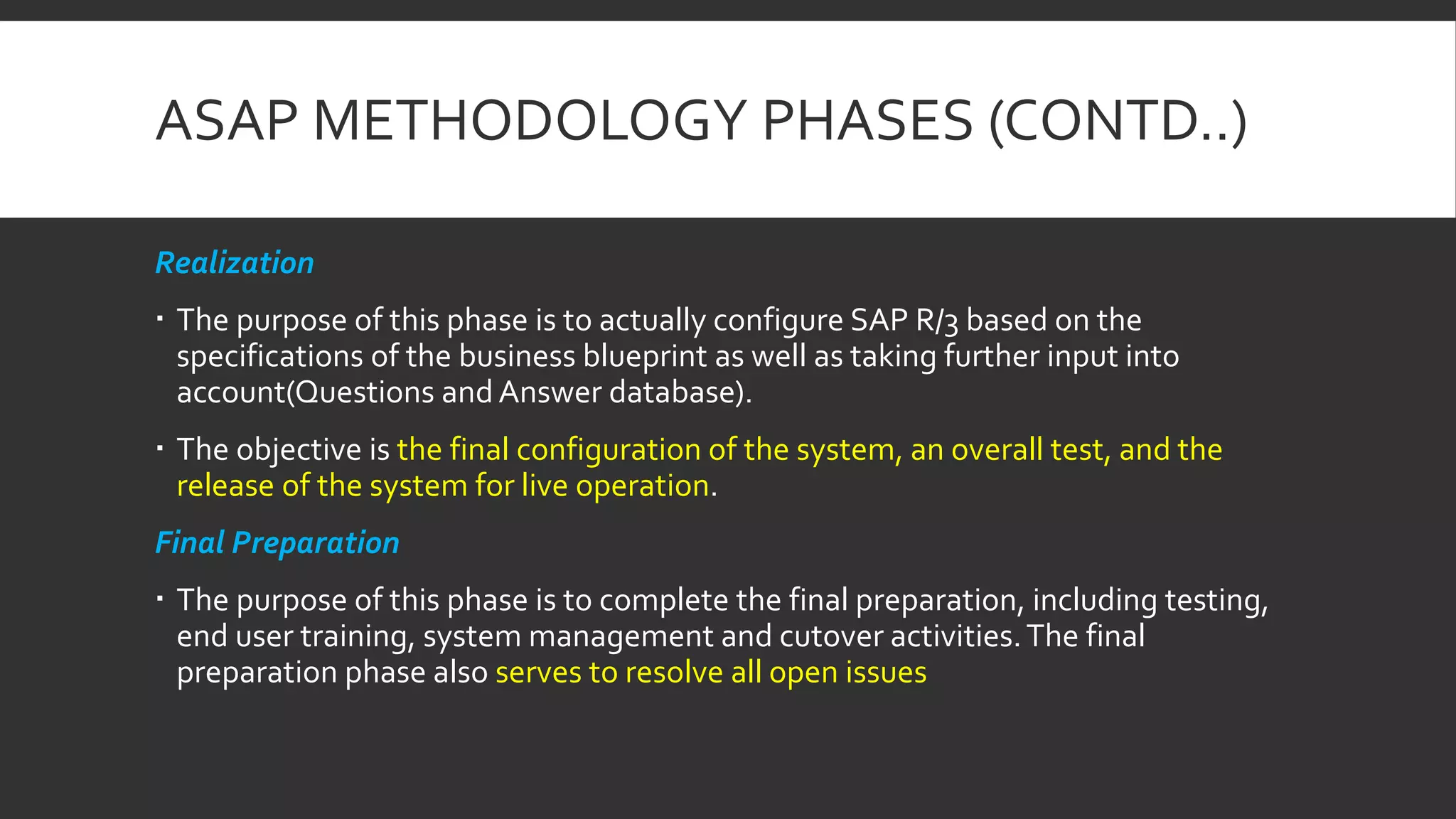 ASAP METHODOLOGY PHASES (CONTD..)

Realization

▪ The purpose of this phase is to actually configure SAP R/3 based on the specifications of the business blueprint as well as taking further input into account(Questions and Answer database).

▪ The objective is the final configuration of the system, an overall test, and the release of the system for live operation.

Final Preparation

▪ The purpose of this phase is to complete the final preparation, including testing, end user training, system management and cutover activities. The final preparation phase also serves to resolve all open issues